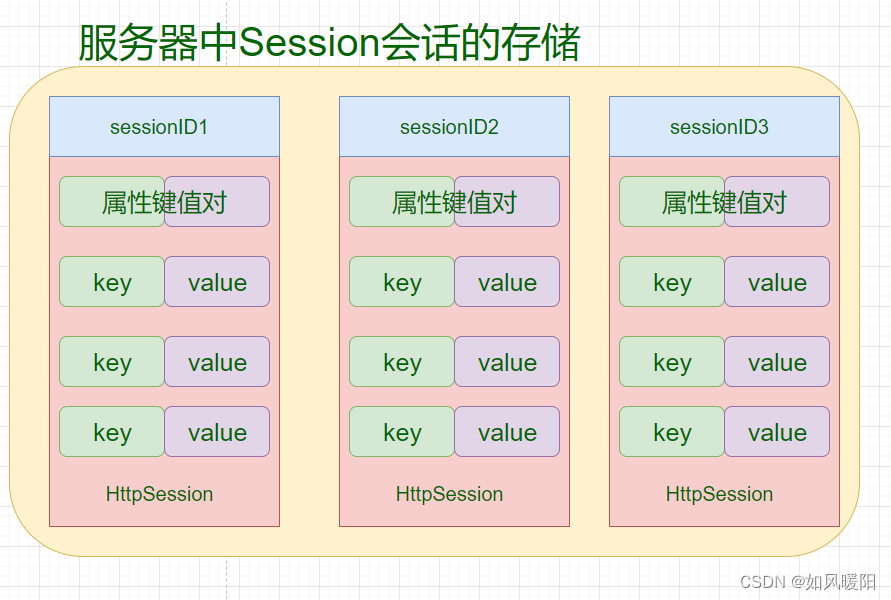 服务器中Session会话的存储

sessionID1

属性键值对

key value

key value

key value

HttpSession

sessionID2

属性键值对

key value

key value

key value

HttpSession

sessionID3

属性键值对

key value

key value

key value

HttpSession

CSDN @如风暖阳